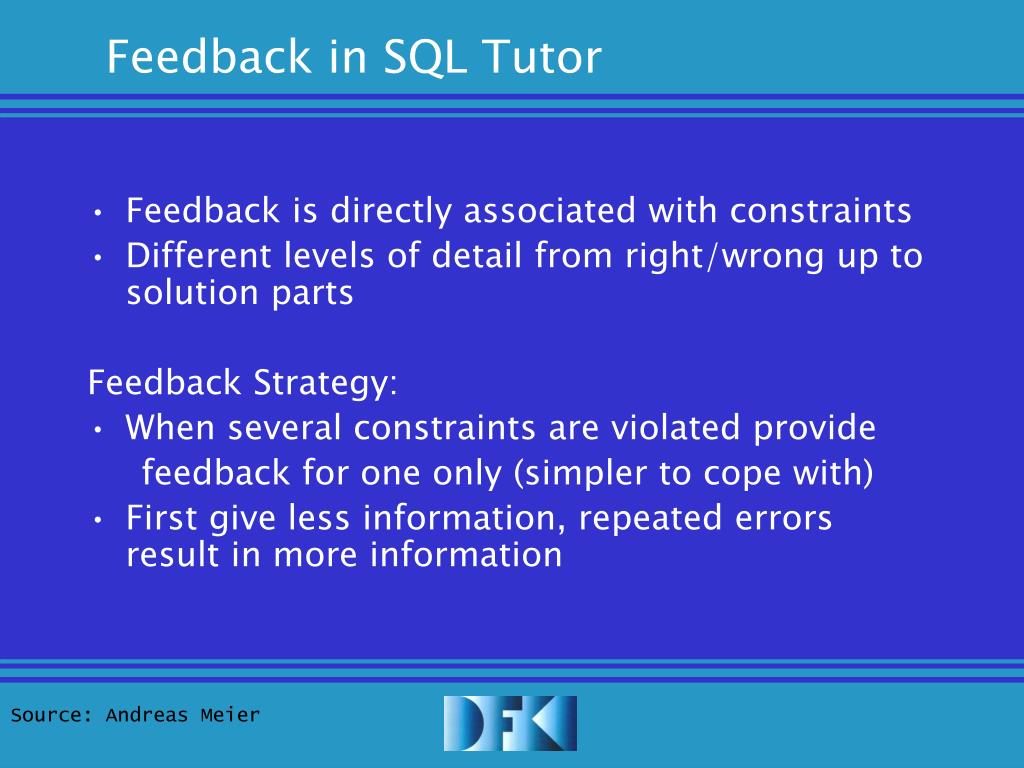 Feedback in SQL Tutor

• Feedback is directly associated with constraints
• Different levels of detail from right/wrong up to solution parts

Feedback Strategy:
• When several constraints are violated provide feedback for one only (simpler to cope with)
• First give less information, repeated errors result in more information

Source: Andreas Meier

DFKI